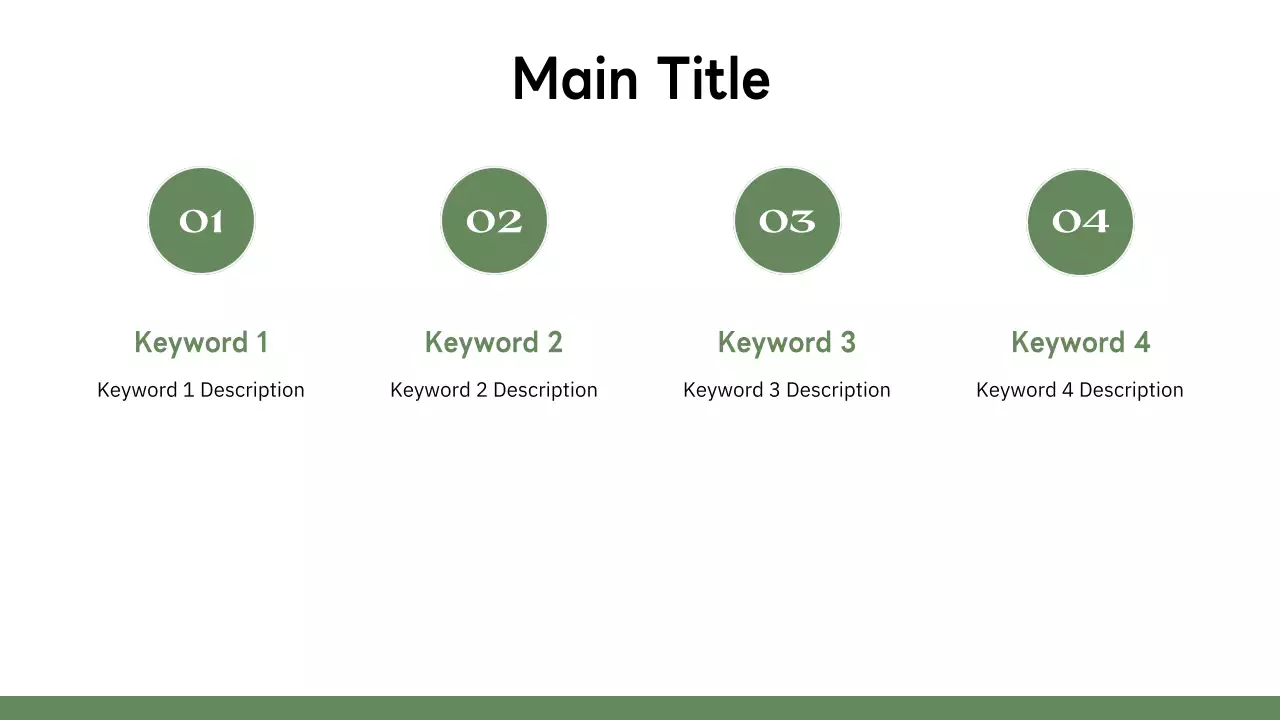 Main Title

01

Keyword 1

Keyword 1 Description

02

Keyword 2

Keyword 2 Description

03

Keyword 3

Keyword 3 Description

04

Keyword 4

Keyword 4 Description